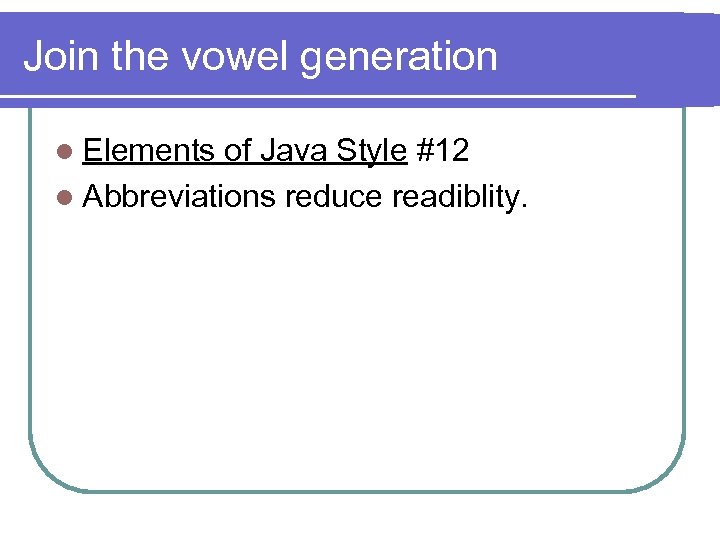 Join the vowel generation

- Elements of Java Style #12
- Abbreviations reduce readiblity.